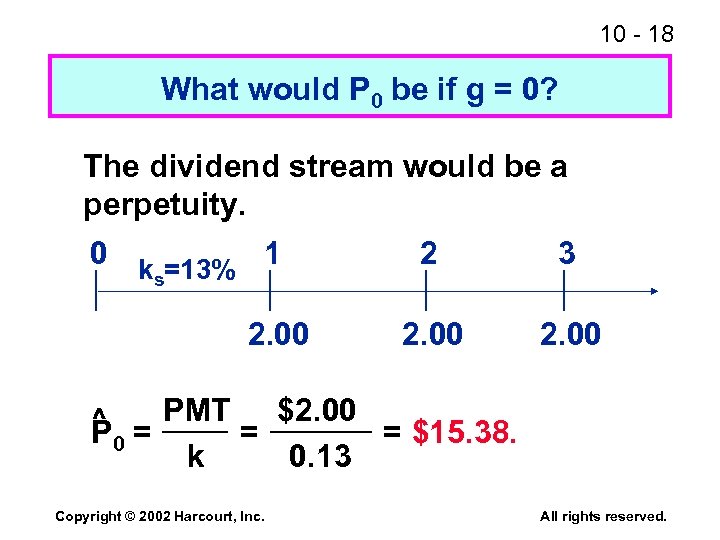 10 - 18

What would $P_0$ be if g = 0?

The dividend stream would be a perpetuity.

0 $k_s$=13% 1 2 3

2.00 2.00 2.00

$\hat{P}_0 = \frac{PMT}{k} = \frac{\$2.00}{0.13} = \$15.38.$

Copyright © 2002 Harcourt, Inc. All rights reserved.